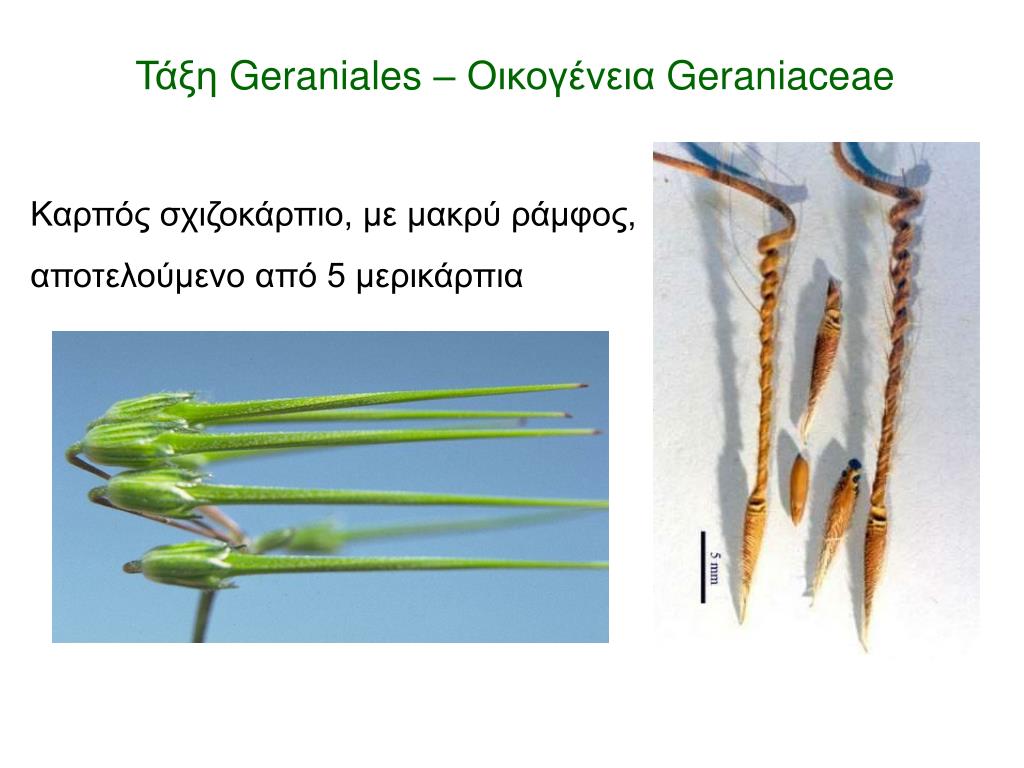 Τάξη Geraniales – Οικογένεια Geraniaceae

Καρπός σχιζοκάρπιο, με μακρύ ράμφος, αποτελούμενο από 5 μερικάρπια

5 mm